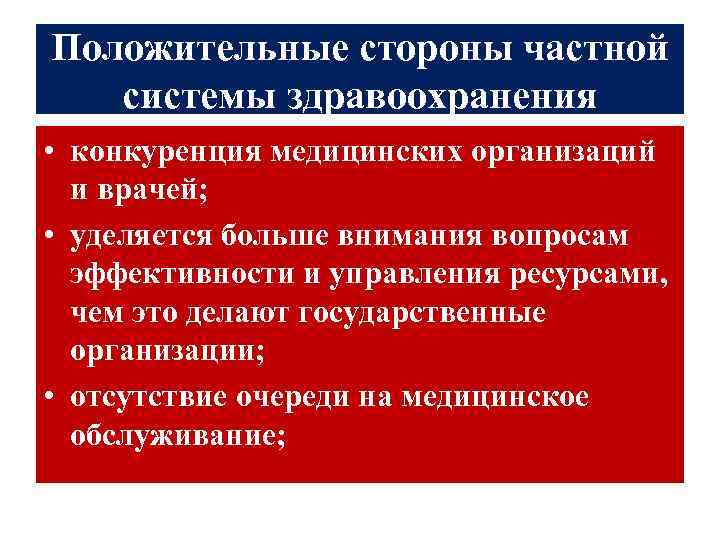 Положительные стороны частной системы здравоохранения

• конкуренция медицинских организаций и врачей;

• уделяется больше внимания вопросам эффективности и управления ресурсами, чем это делают государственные организации;

• отсутствие очереди на медицинское обслуживание;